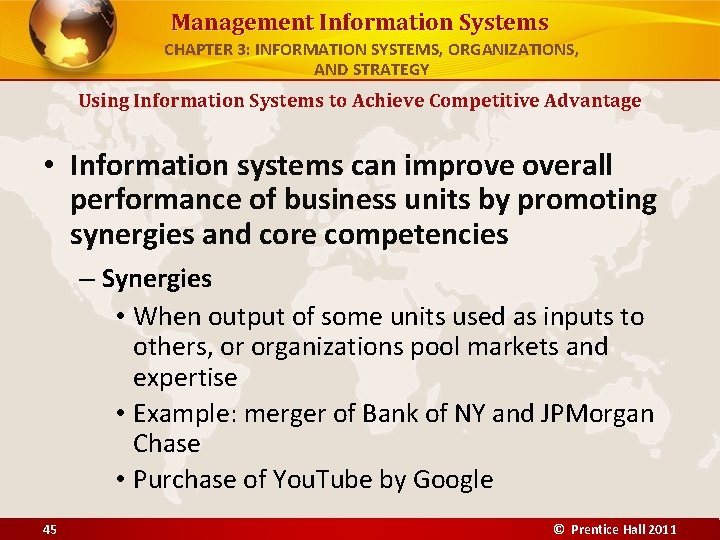 Management Information Systems

CHAPTER 3: INFORMATION SYSTEMS, ORGANIZATIONS, AND STRATEGY

Using Information Systems to Achieve Competitive Advantage

• Information systems can improve overall performance of business units by promoting synergies and core competencies

– Synergies

• When output of some units used as inputs to others, or organizations pool markets and expertise

• Example: merger of Bank of NY and JPMorgan Chase

• Purchase of YouTube by Google

45

© Prentice Hall 2011